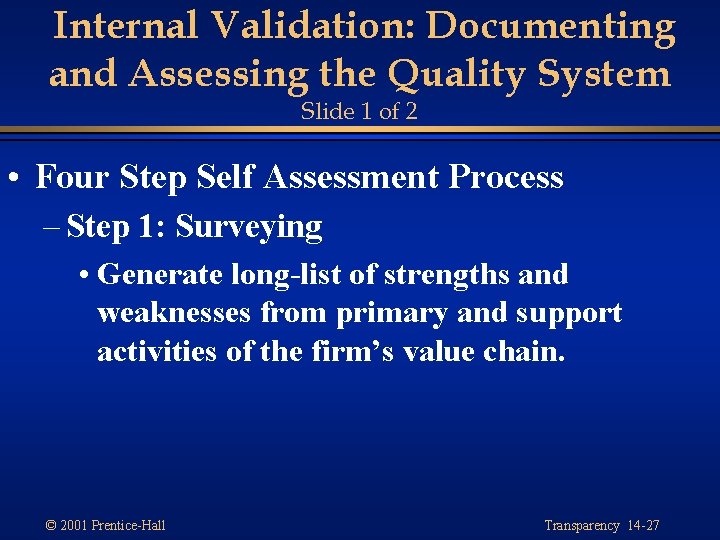 Internal Validation: Documenting and Assessing the Quality System
Slide 1 of 2

• Four Step Self Assessment Process
– Step 1: Surveying
• Generate long-list of strengths and weaknesses from primary and support activities of the firm's value chain.

© 2001 Prentice-Hall

Transparency 14-27